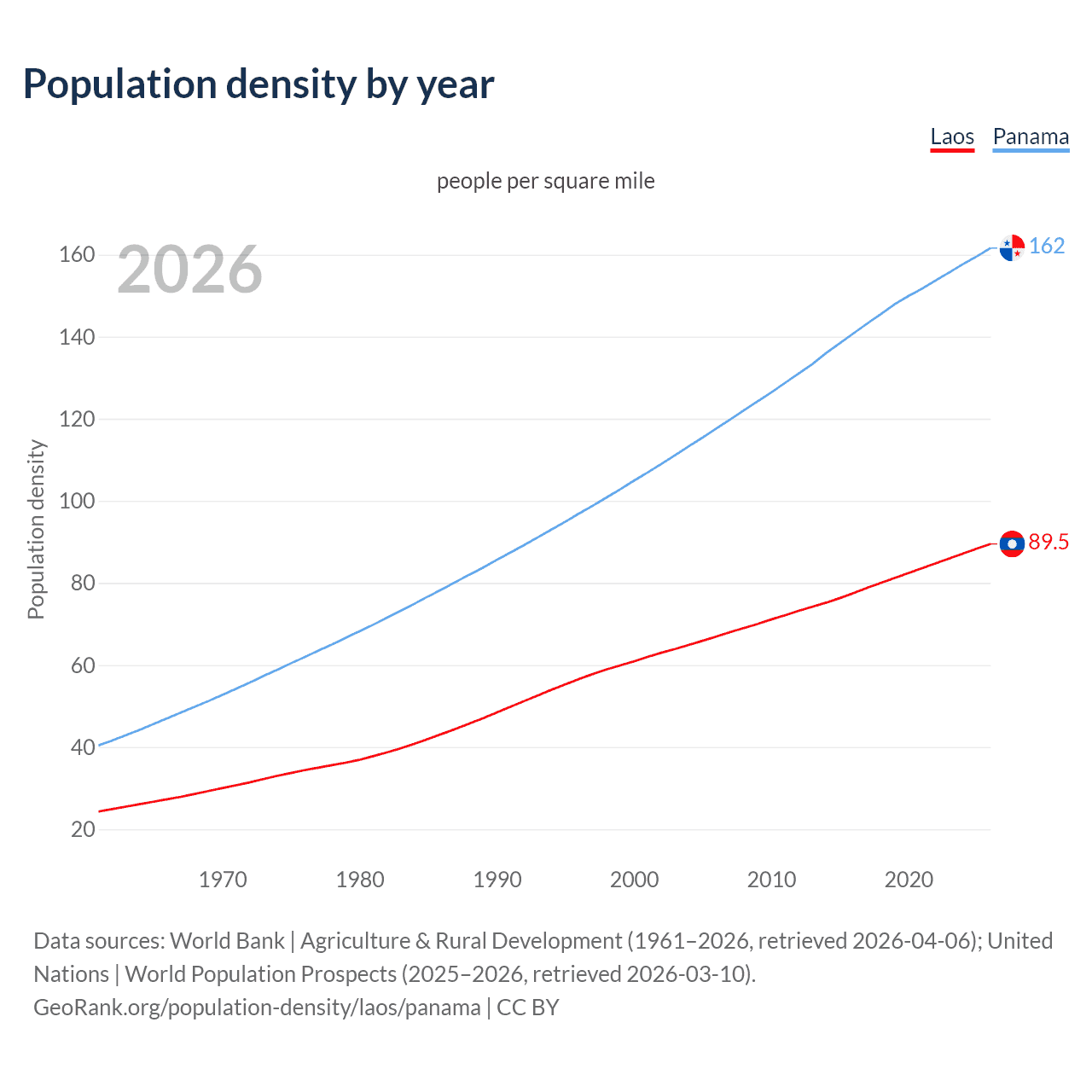 Population density by year

Laos Panama

people per square mile

2026

Population density

160
140
120
100
80
60
40
20

162
89.5

1970 1980 1990 2000 2010 2020

Data sources: World Bank | Agriculture & Rural Development (1961–2026, retrieved 2026-04-06); United Nations | World Population Prospects (2025–2026, retrieved 2026-03-10).
GeoRank.org/population-density/laos/panama | CC BY